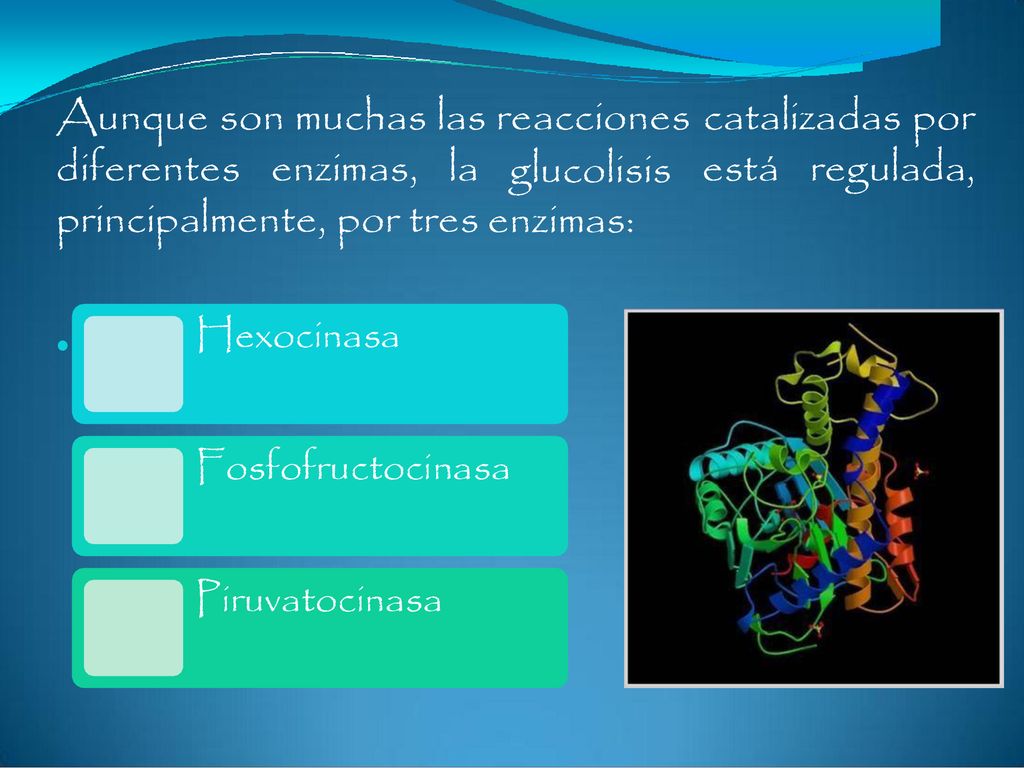 Aunque son muchas las reacciones catalizadas por diferentes enzimas, la glucolisis está regulada, principalmente, por tres enzimas:

Hexocinasa

Fosfofructocinasa

Piruvatocinasa